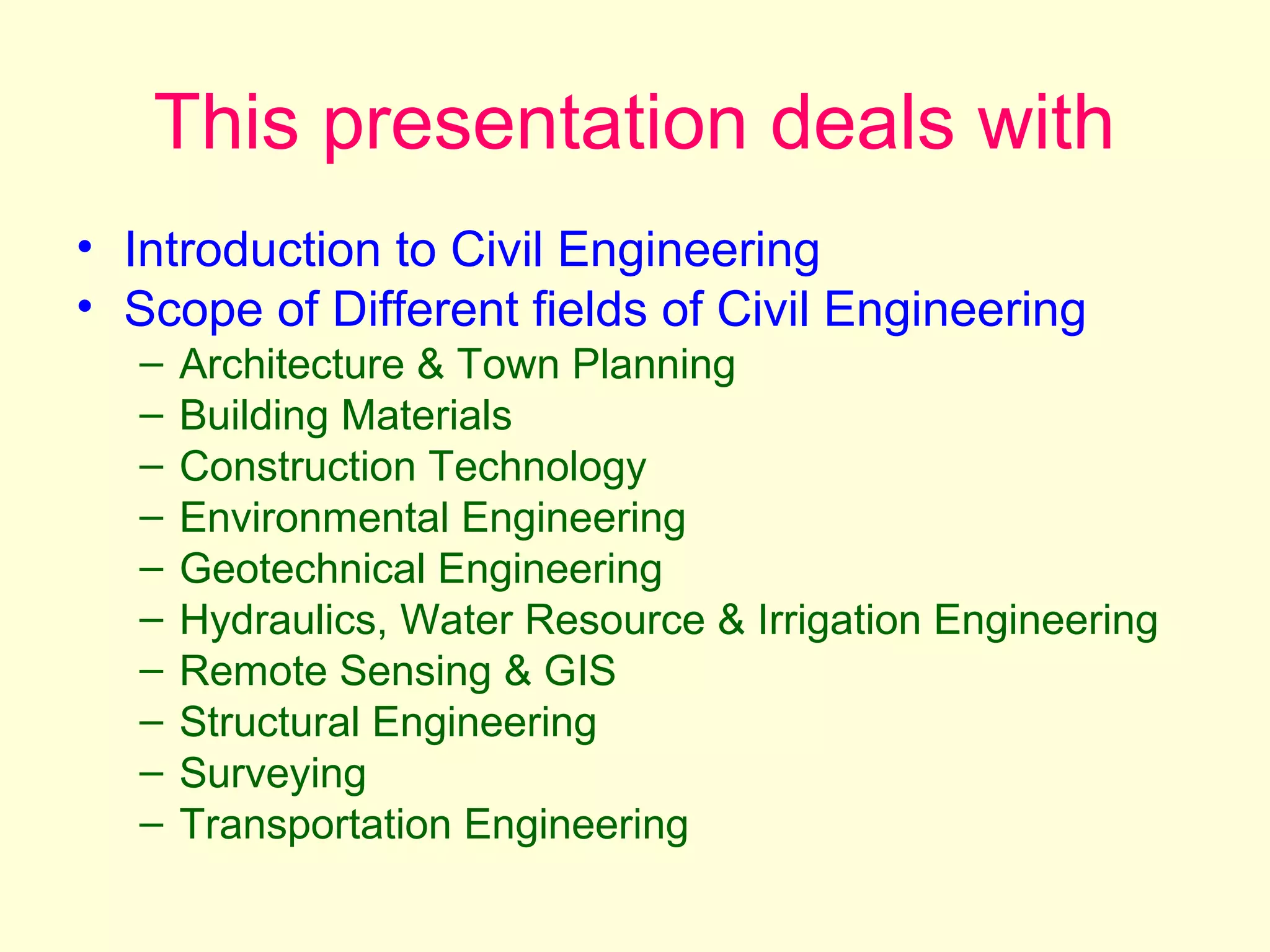 This presentation deals with

• Introduction to Civil Engineering
• Scope of Different fields of Civil Engineering
– Architecture & Town Planning
– Building Materials
– Construction Technology
– Environmental Engineering
– Geotechnical Engineering
– Hydraulics, Water Resource & Irrigation Engineering
– Remote Sensing & GIS
– Structural Engineering
– Surveying
– Transportation Engineering